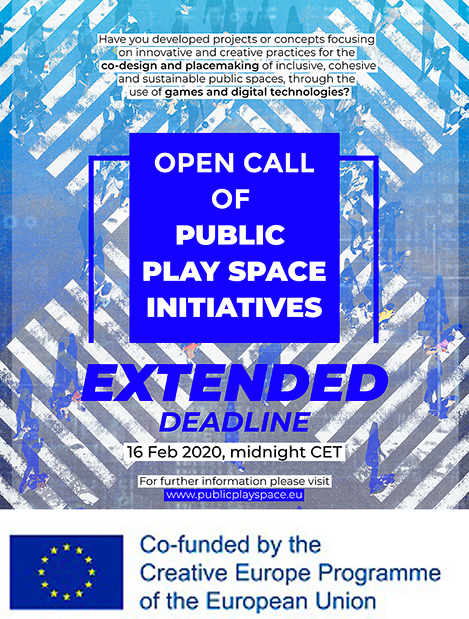 Have you developed projects or concepts focusing on innovative and creative practices for the co-design and placemaking of inclusive, cohesive and sustainable public spaces, through the use of games and digital technologies?

OPEN CALL OF PUBLIC PLAY SPACE INITIATIVES

EXTENDED DEADLINE

16 Feb 2020, midnight CET

For further information please visit
www.publicplayspace.eu

Co-funded by the Creative Europe Programme of the European Union